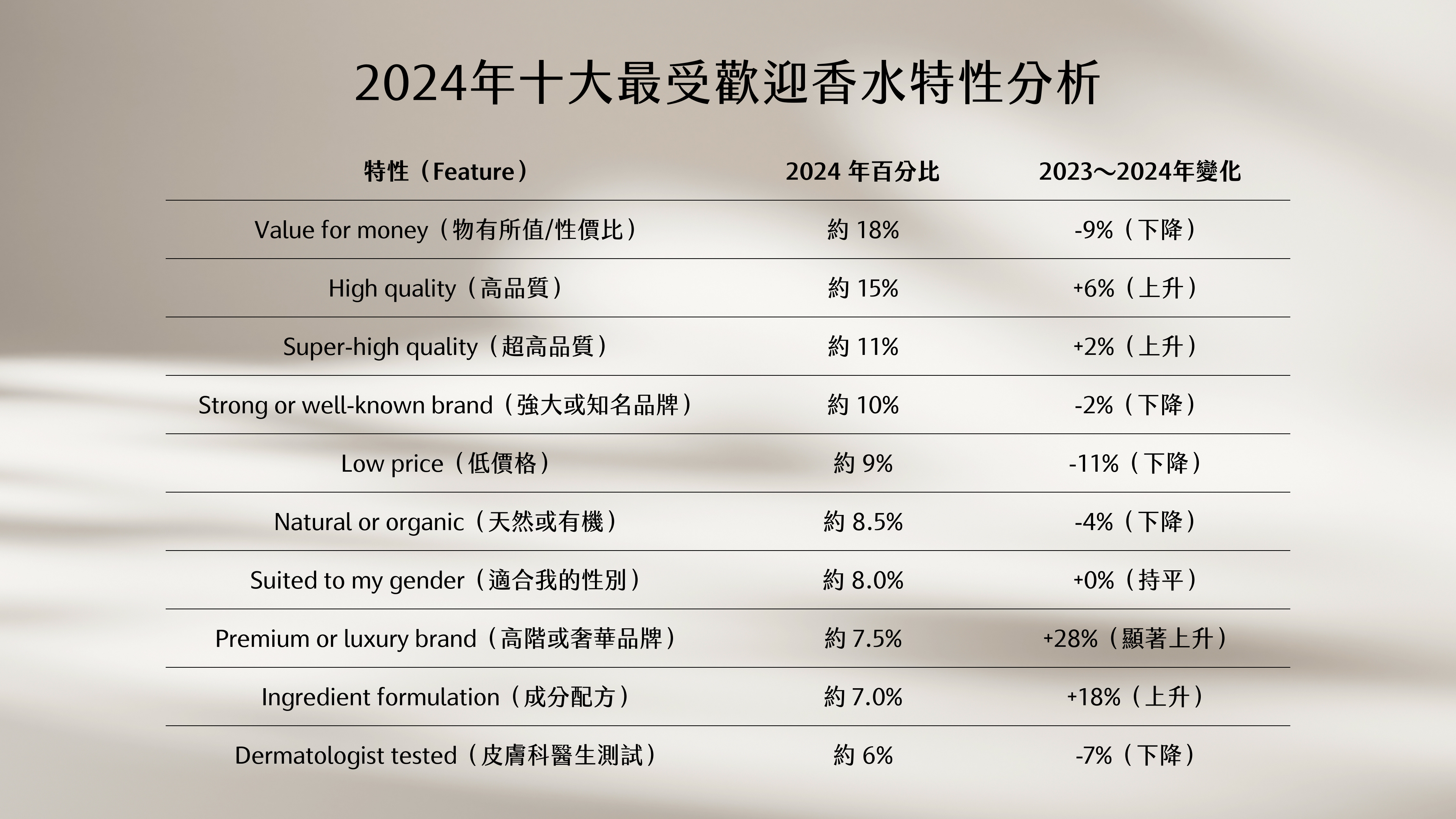 2024年十大最受歡迎香水特性分析

| 特性（Feature） | 2024 年百分比 | 2023～2024年變化 |
|---|---|---|
| Value for money（物有所值/性價比） | 約 18% | -9%（下降） |
| High quality（高品質） | 約 15% | +6%（上升） |
| Super-high quality（超高品質） | 約 11% | +2%（上升） |
| Strong or well-known brand（強大或知名品牌） | 約 10% | -2%（下降） |
| Low price（低價格） | 約 9% | -11%（下降） |
| Natural or organic（天然或有機） | 約 8.5% | -4%（下降） |
| Suited to my gender（適合我的性別） | 約 8.0% | +0%（持平） |
| Premium or luxury brand（高階或奢華品牌） | 約 7.5% | +28%（顯著上升） |
| Ingredient formulation（成分配方） | 約 7.0% | +18%（上升） |
| Dermatologist tested（皮膚科醫生測試） | 約 6% | -7%（下降） |